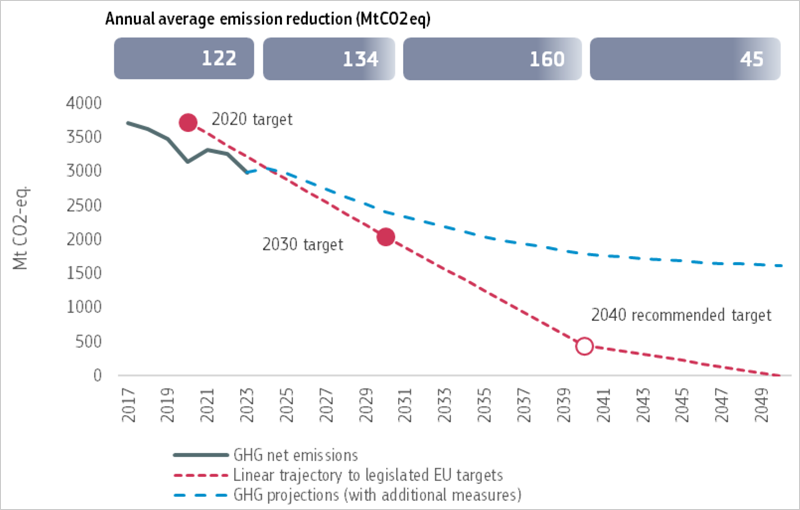 Annual average emission reduction (MtCO2eq)

122 134 160 45

Mt CO2-eq.

4000
3500
3000
2500
2000
1500
1000
500
0

2020 target
2030 target
2040 recommended target

2017 2019 2021 2023 2025 2027 2029 2031 2033 2035 2037 2039 2041 2043 2045 2047 2049

GHG net emissions
Linear trajectory to legislated EU targets
GHG projections (with additional measures)